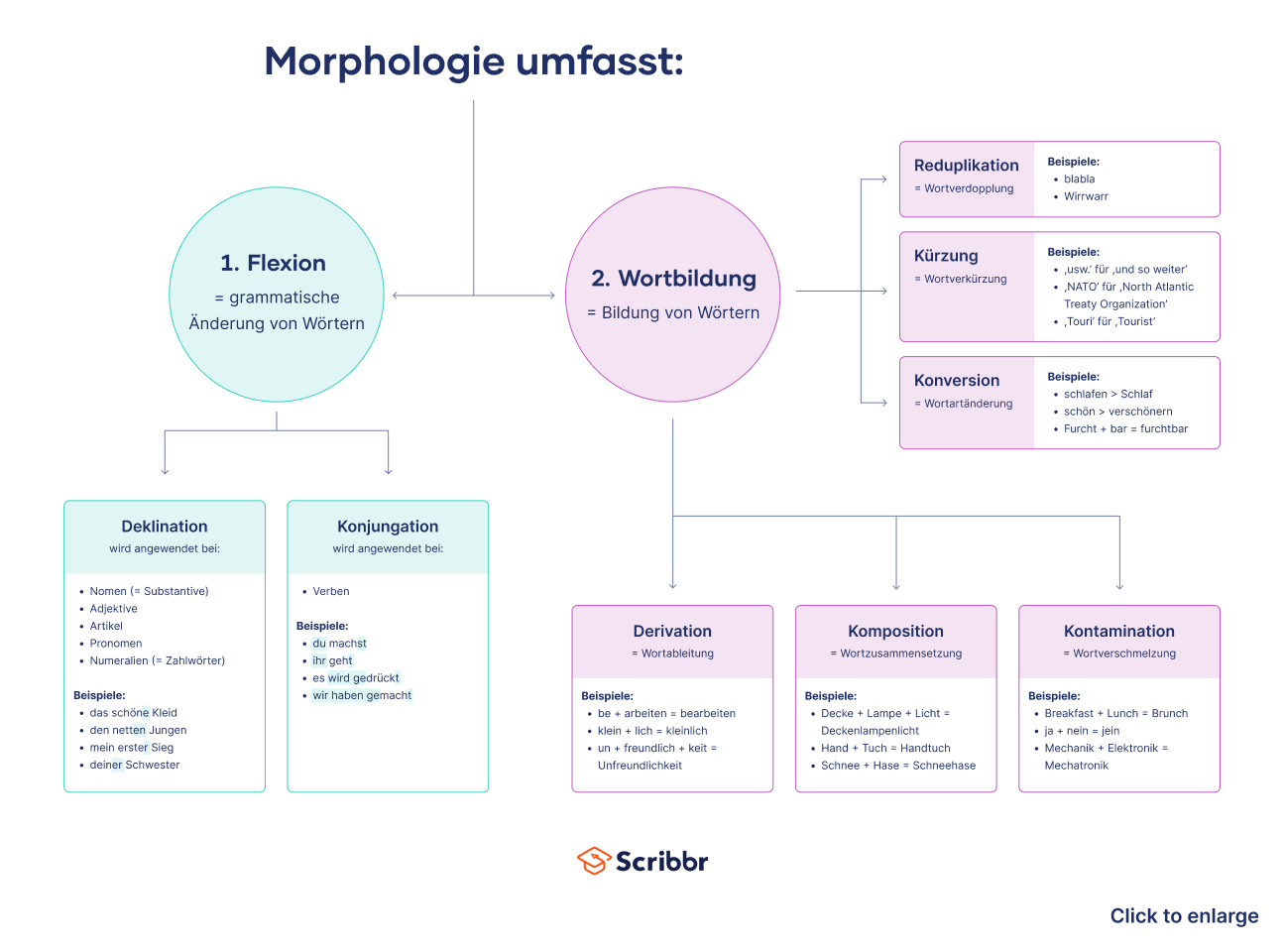 Morphologie umfasst:

1. Flexion
= grammatische Änderung von Wörtern

2. Wortbildung
= Bildung von Wörtern

Reduplikation
= Wortverdopplung
Beispiele:
• blabla
• Wirrwarr

Kürzung
= Wortverkürzung
Beispiele:
• ‚usw.' für ‚und so weiter'
• ‚NATO' für ‚North Atlantic Treaty Organization'
• ‚Touri' für ‚Tourist'

Konversion
= Wortartänderung
Beispiele:
• schlafen > Schlaf
• schön > verschönern
• Furcht + bar = furchtbar

Deklination
wird angewendet bei:
• Nomen (= Substantive)
• Adjektive
• Artikel
• Pronomen
• Numeralien (= Zahlwörter)
Beispiele:
• das schöne Kleid
• den netten Jungen
• mein erster Sieg
• deiner Schwester

Konjungation
wird angewendet bei:
• Verben
Beispiele:
• du machst
• ihr geht
• es wird gedrückt
• wir haben gemacht

Derivation
= Wortableitung
Beispiele:
• be + arbeiten = bearbeiten
• klein + lich = kleinlich
• un + freundlich + keit = Unfreundlichkeit

Komposition
= Wortzusammensetzung
Beispiele:
• Decke + Lampe + Licht = Deckenlampenlicht
• Hand + Tuch = Handtuch
• Schnee + Hase = Schneehase

Kontamination
= Wortverschmelzung
Beispiele:
• Breakfast + Lunch = Brunch
• ja + nein = jein
• Mechanik + Elektronik = Mechatronik

Scribbr

Click to enlarge